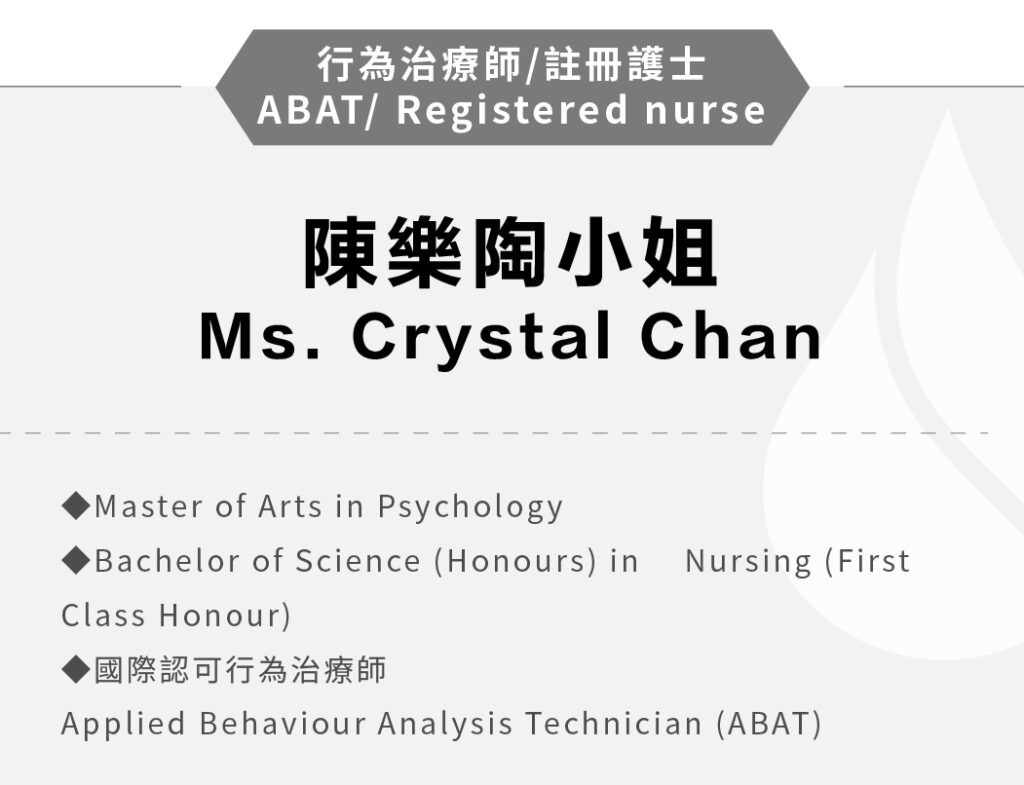 行為治療師/註冊護士
ABAT/ Registered nurse

陳樂陶小姐
Ms. Crystal Chan

◆Master of Arts in Psychology
◆Bachelor of Science (Honours) in Nursing (First Class Honour)
◆國際認可行為治療師
Applied Behaviour Analysis Technician (ABAT)